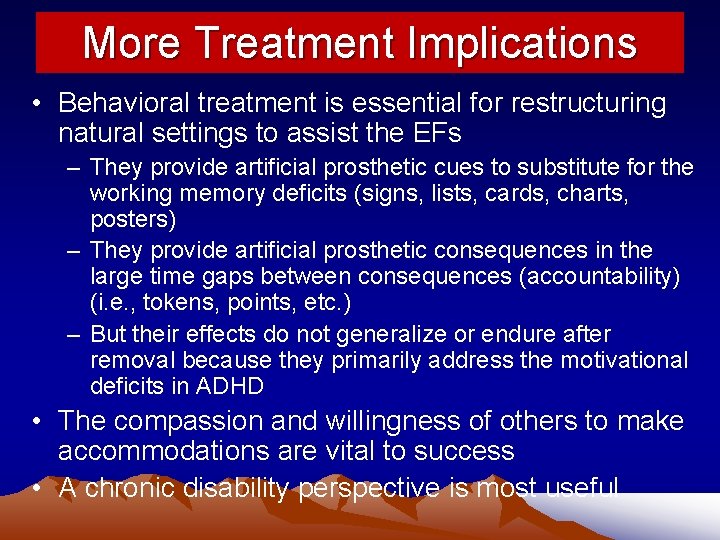 More Treatment Implications

• Behavioral treatment is essential for restructuring natural settings to assist the EFs
– They provide artificial prosthetic cues to substitute for the working memory deficits (signs, lists, cards, charts, posters)
– They provide artificial prosthetic consequences in the large time gaps between consequences (accountability) (i.e., tokens, points, etc.)
– But their effects do not generalize or endure after removal because they primarily address the motivational deficits in ADHD
• The compassion and willingness of others to make accommodations are vital to success
• A chronic disability perspective is most useful